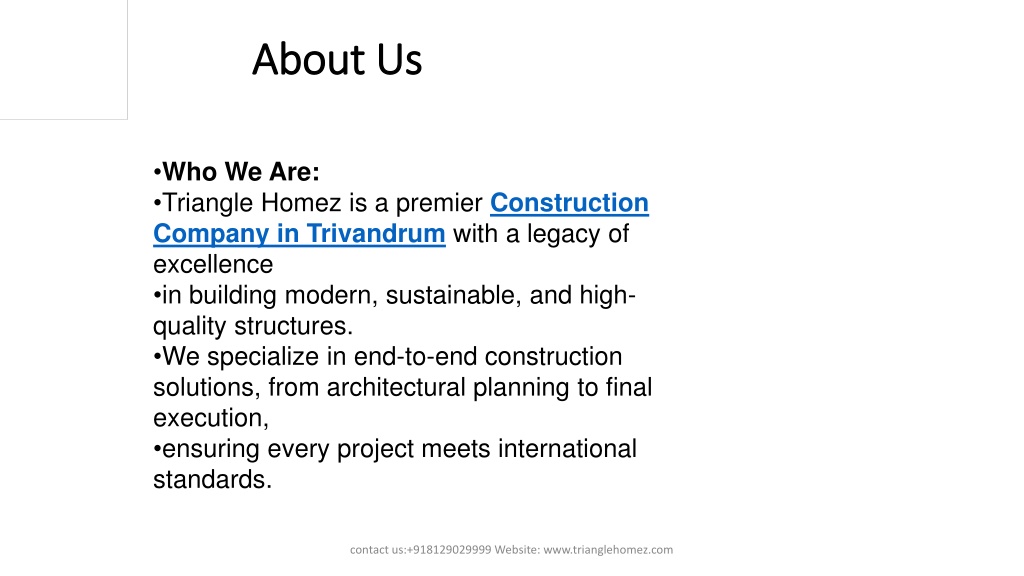 About Us

•Who We Are:
•Triangle Homez is a premier Construction Company in Trivandrum with a legacy of excellence
•in building modern, sustainable, and high-quality structures.
•We specialize in end-to-end construction solutions, from architectural planning to final execution,
•ensuring every project meets international standards.

contact us:+918129029999 Website: www.trianglehomez.com